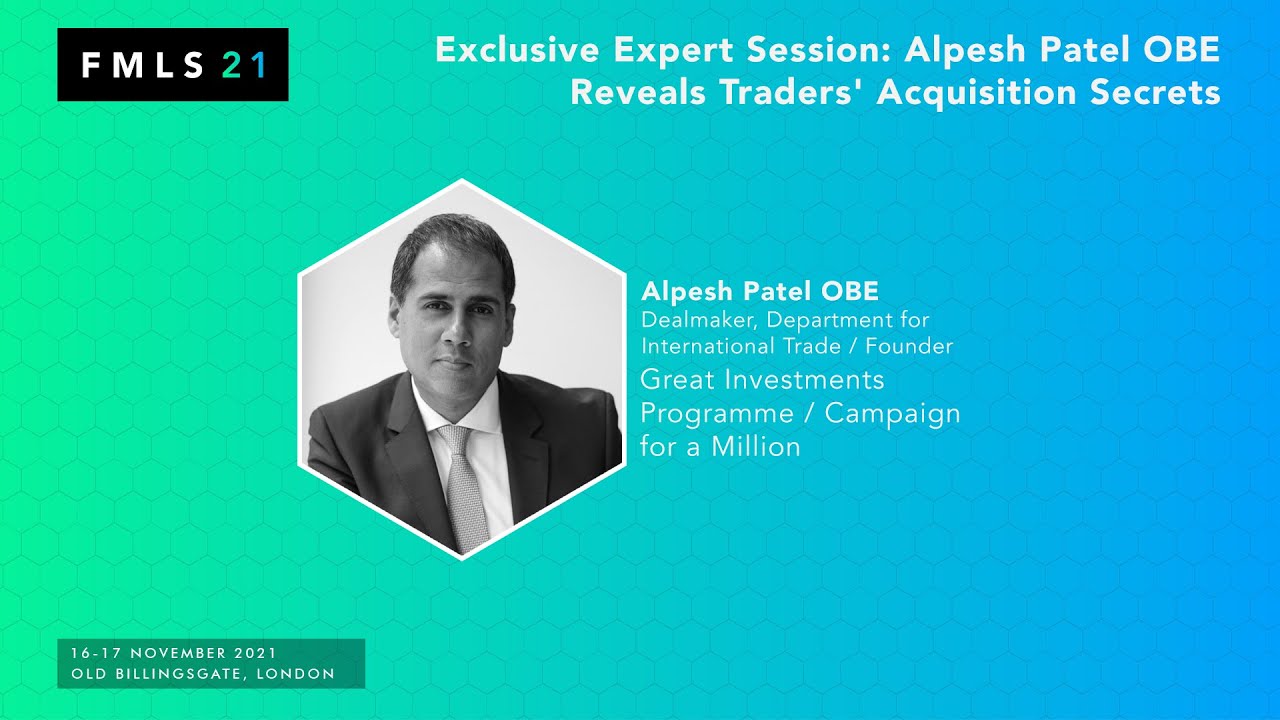 FMLS 21

Exclusive Expert Session: Alpesh Patel OBE Reveals Traders' Acquisition Secrets

Alpesh Patel OBE
Dealmaker, Department for International Trade / Founder
Great Investments Programme / Campaign for a Million

16-17 NOVEMBER 2021
OLD BILLINGSGATE, LONDON